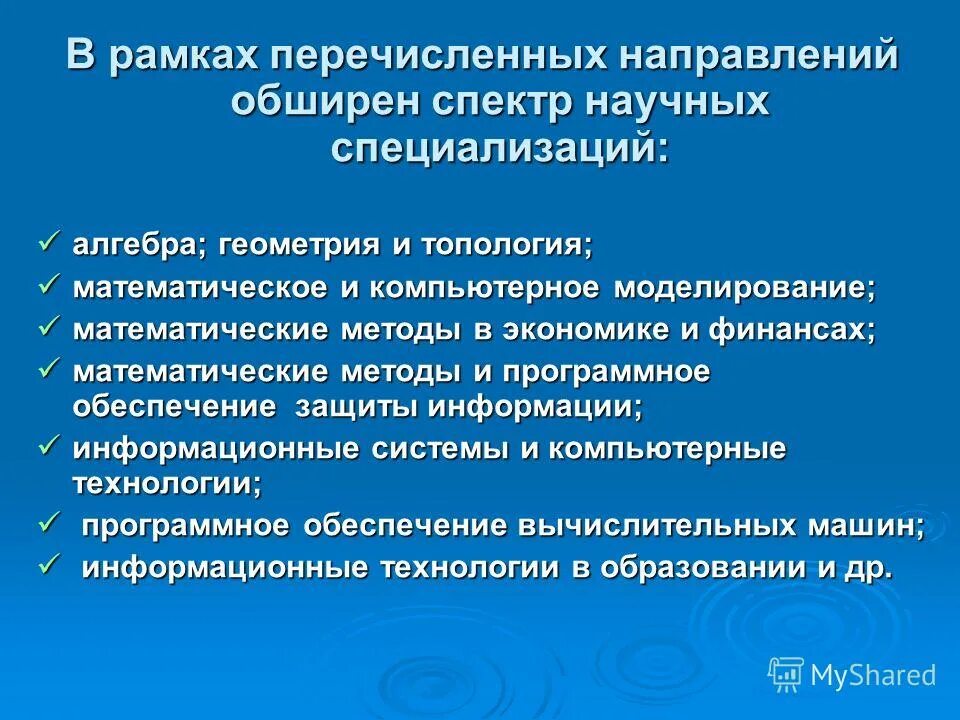 В рамках перечисленных направлений обширен спектр научных специализаций:

✓ алгебра; геометрия и топология;
✓ математическое и компьютерное моделирование;
✓ математические методы в экономике и финансах;
✓ математические методы и программное обеспечение защиты информации;
✓ информационные системы и компьютерные технологии;
✓ программное обеспечение вычислительных машин;
✓ информационные технологии в образовании и др.

MyShared